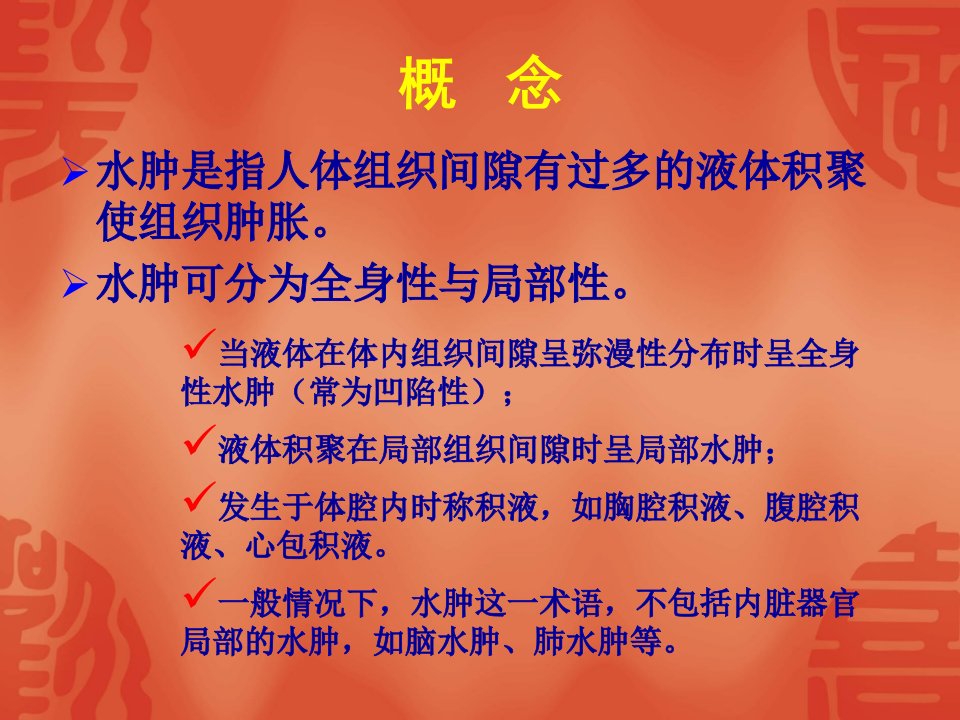 概　念

➢水肿是指人体组织间隙有过多的液体积聚使组织肿胀。

➢水肿可分为全身性与局部性。

✓当液体在体内组织间隙呈弥漫性分布时呈全身性水肿（常为凹陷性）；

✓液体积聚在局部组织间隙时呈局部水肿；

✓发生于体腔内时称积液，如胸腔积液、腹腔积液、心包积液。

✓一般情况下，水肿这一术语，不包括内脏器官局部的水肿，如脑水肿、肺水肿等。